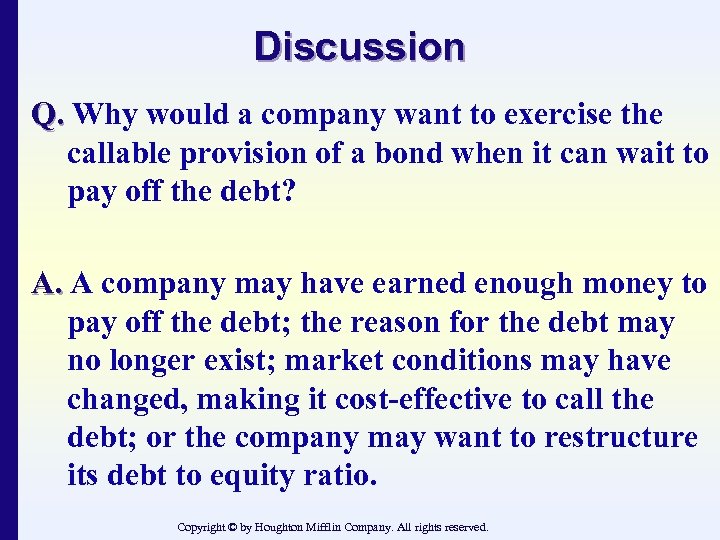 Discussion

Q. Why would a company want to exercise the callable provision of a bond when it can wait to pay off the debt?

A. A company may have earned enough money to pay off the debt; the reason for the debt may no longer exist; market conditions may have changed, making it cost-effective to call the debt; or the company may want to restructure its debt to equity ratio.

Copyright © by Houghton Mifflin Company. All rights reserved.